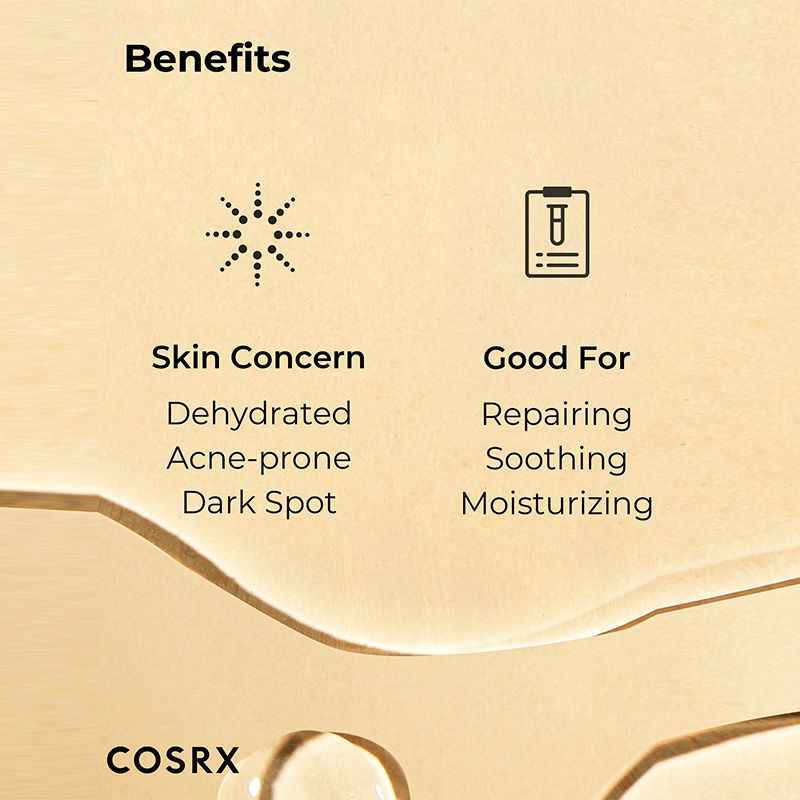 Benefits

Skin Concern
Dehydrated
Acne-prone
Dark Spot

Good For
Repairing
Soothing
Moisturizing

COSRX